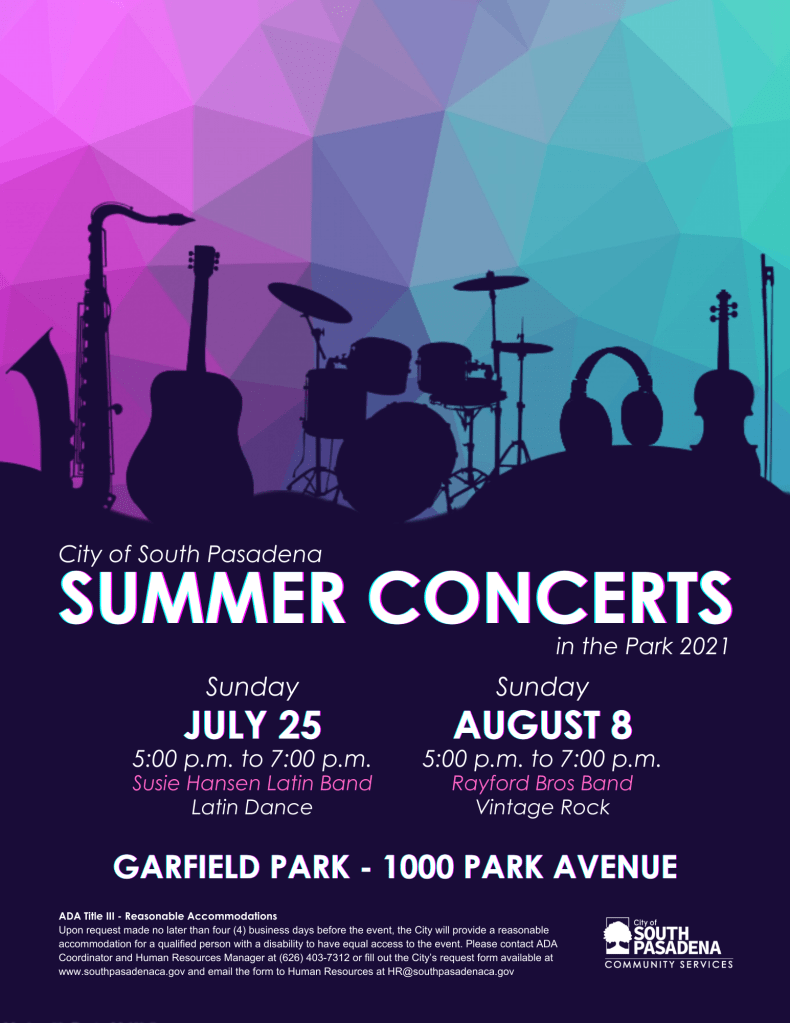 City of South Pasadena
SUMMER CONCERTS
in the Park 2021

Sunday
JULY 25
5:00 p.m. to 7:00 p.m.
Susie Hansen Latin Band
Latin Dance

Sunday
AUGUST 8
5:00 p.m. to 7:00 p.m.
Rayford Bros Band
Vintage Rock

GARFIELD PARK - 1000 PARK AVENUE

ADA Title III - Reasonable Accommodations
Upon request made no later than four (4) business days before the event, the City will provide a reasonable accommodation for a qualified person with a disability to have equal access to the event. Please contact ADA Coordinator and Human Resources Manager at (626) 403-7312 or fill out the City's request form available at www.southpasadenaca.gov and email the form to Human Resources at HR@southpasadenaca.gov

City of
SOUTH PASADENA
COMMUNITY SERVICES